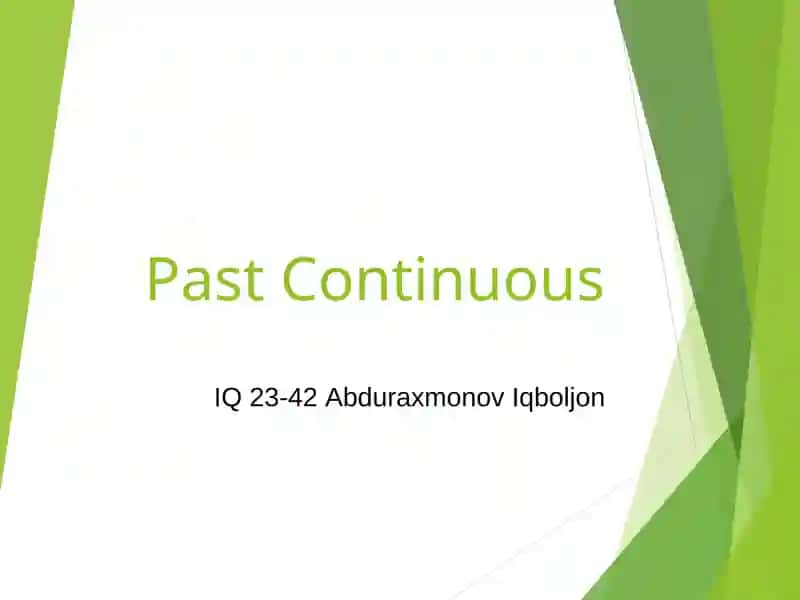 Past Continuous

IQ 23-42 Abduraxmonov Iqboljon